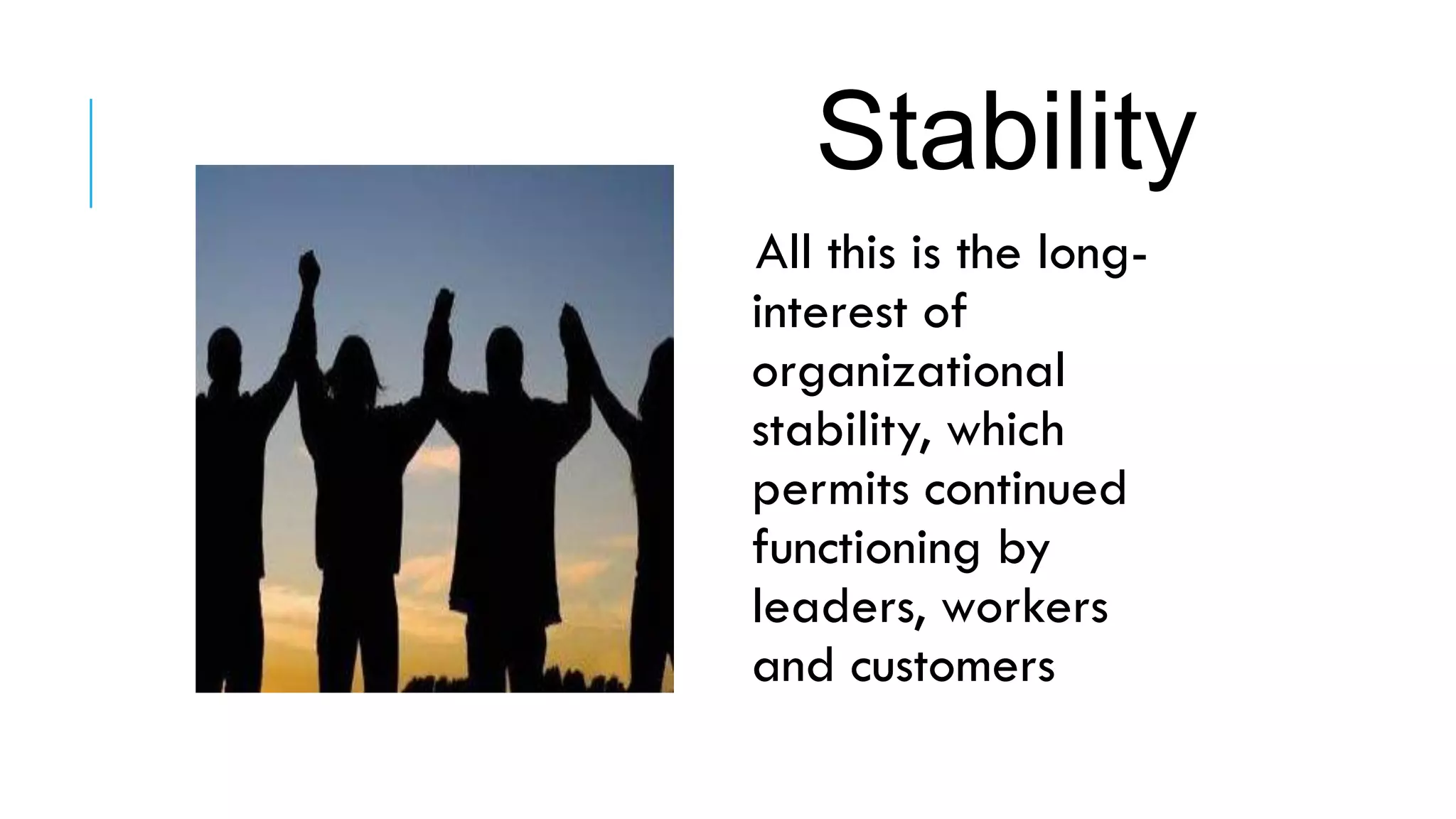 Stability

All this is the long-interest of organizational stability, which permits continued functioning by leaders, workers and customers